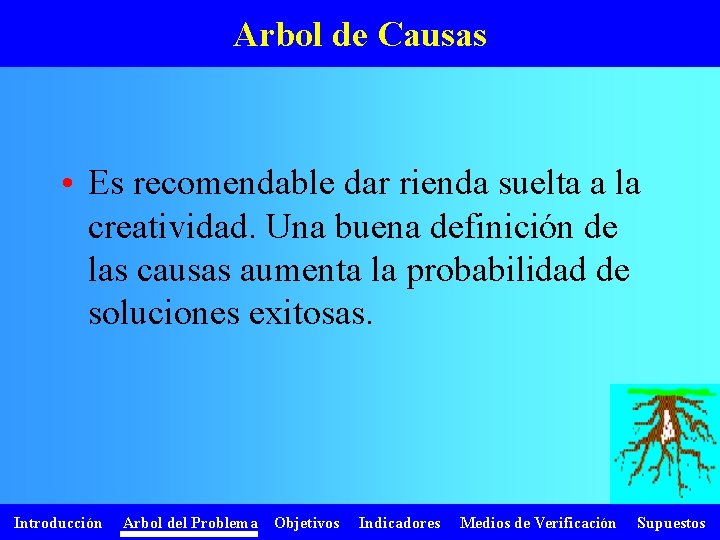 Arbol de Causas

• Es recomendable dar rienda suelta a la creatividad. Una buena definición de las causas aumenta la probabilidad de soluciones exitosas.

Introducción Arbol del Problema Objetivos Indicadores Medios de Verificación Supuestos